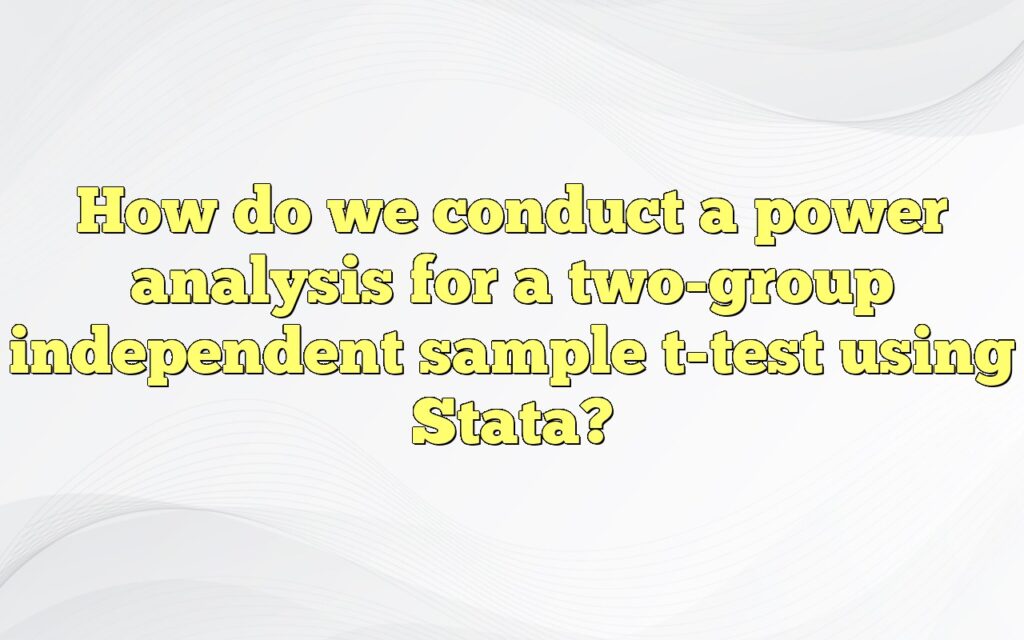 How do we conduct a power analysis for a two-group independent sample t-test using Stata?